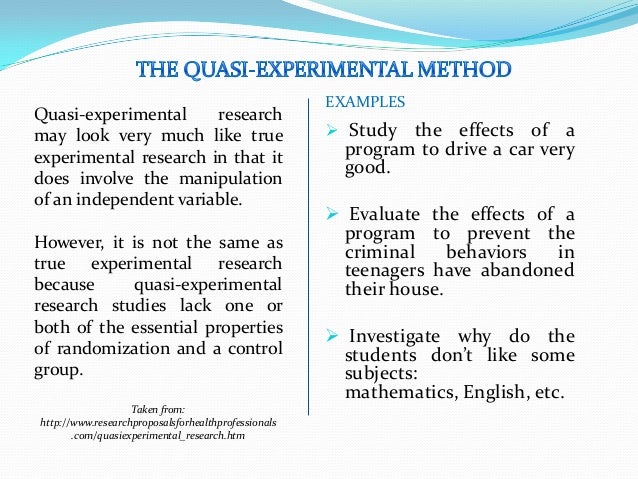 THE QUASI-EXPERIMENTAL METHOD

Quasi-experimental research may look very much like true experimental research in that it does involve the manipulation of an independent variable.

However, it is not the same as true experimental research because quasi-experimental research studies lack one or both of the essential properties of randomization and a control group.

Taken from: http://www.researchproposalsforhealthprofessionals.com/quasiexperimental_research.htm

EXAMPLES

➢ Study the effects of a program to drive a car very good.

➢ Evaluate the effects of a program to prevent the criminal behaviors in teenagers have abandoned their house.

➢ Investigate why do the students don't like some subjects: mathematics, English, etc.